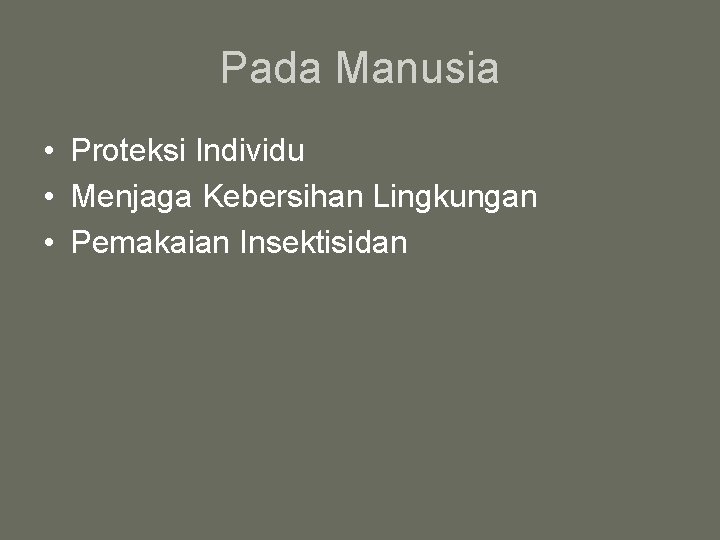 Pada Manusia

• Proteksi Individu
• Menjaga Kebersihan Lingkungan
• Pemakaian Insektisidan